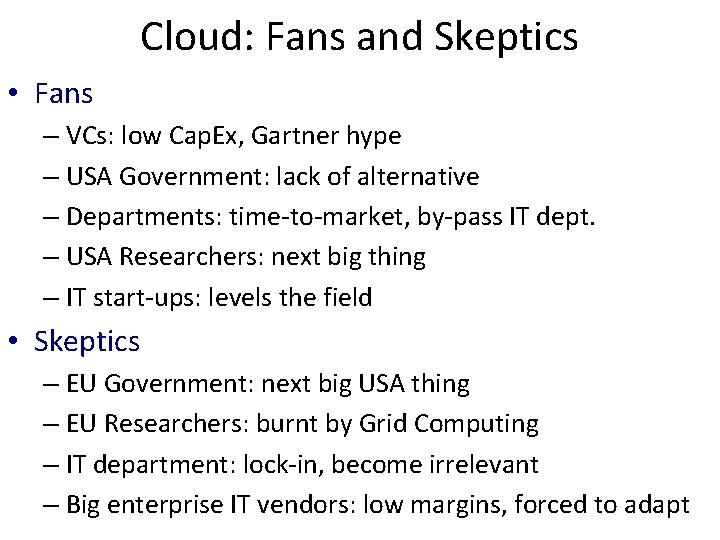 Cloud: Fans and Skeptics

• Fans
– VCs: low CapEx, Gartner hype
– USA Government: lack of alternative
– Departments: time-to-market, by-pass IT dept.
– USA Researchers: next big thing
– IT start-ups: levels the field

• Skeptics
– EU Government: next big USA thing
– EU Researchers: burnt by Grid Computing
– IT department: lock-in, become irrelevant
– Big enterprise IT vendors: low margins, forced to adapt